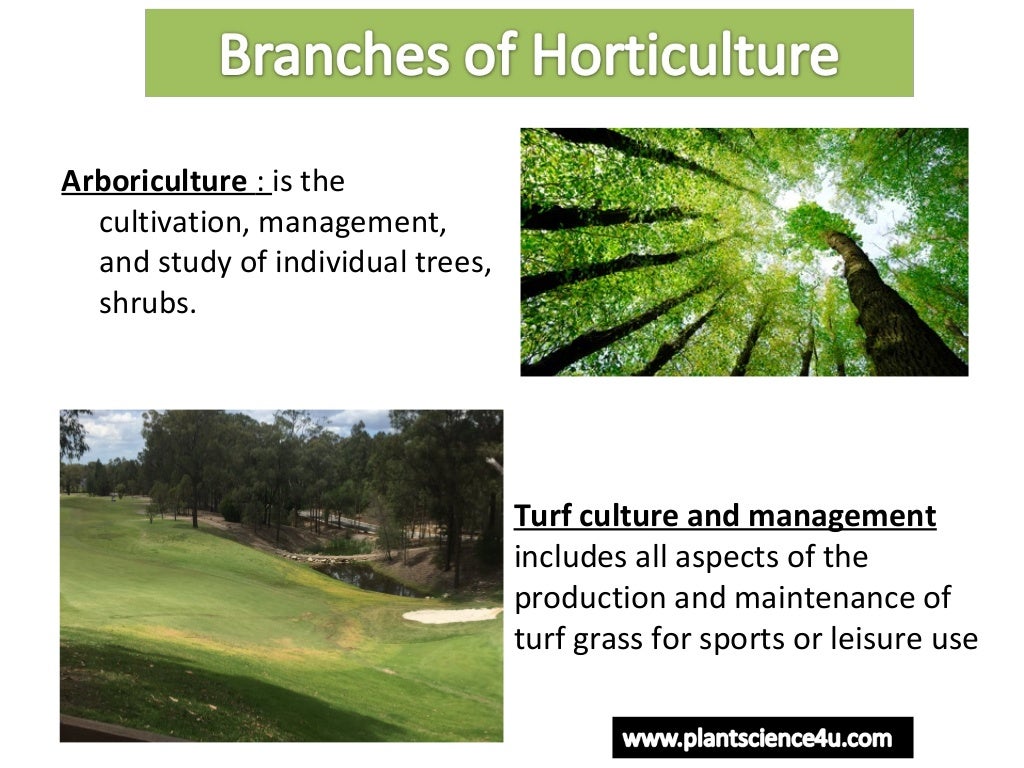 Branches of Horticulture

Arboriculture : is the cultivation, management, and study of individual trees, shrubs.

Turf culture and management includes all aspects of the production and maintenance of turf grass for sports or leisure use

www.plantscience4u.com